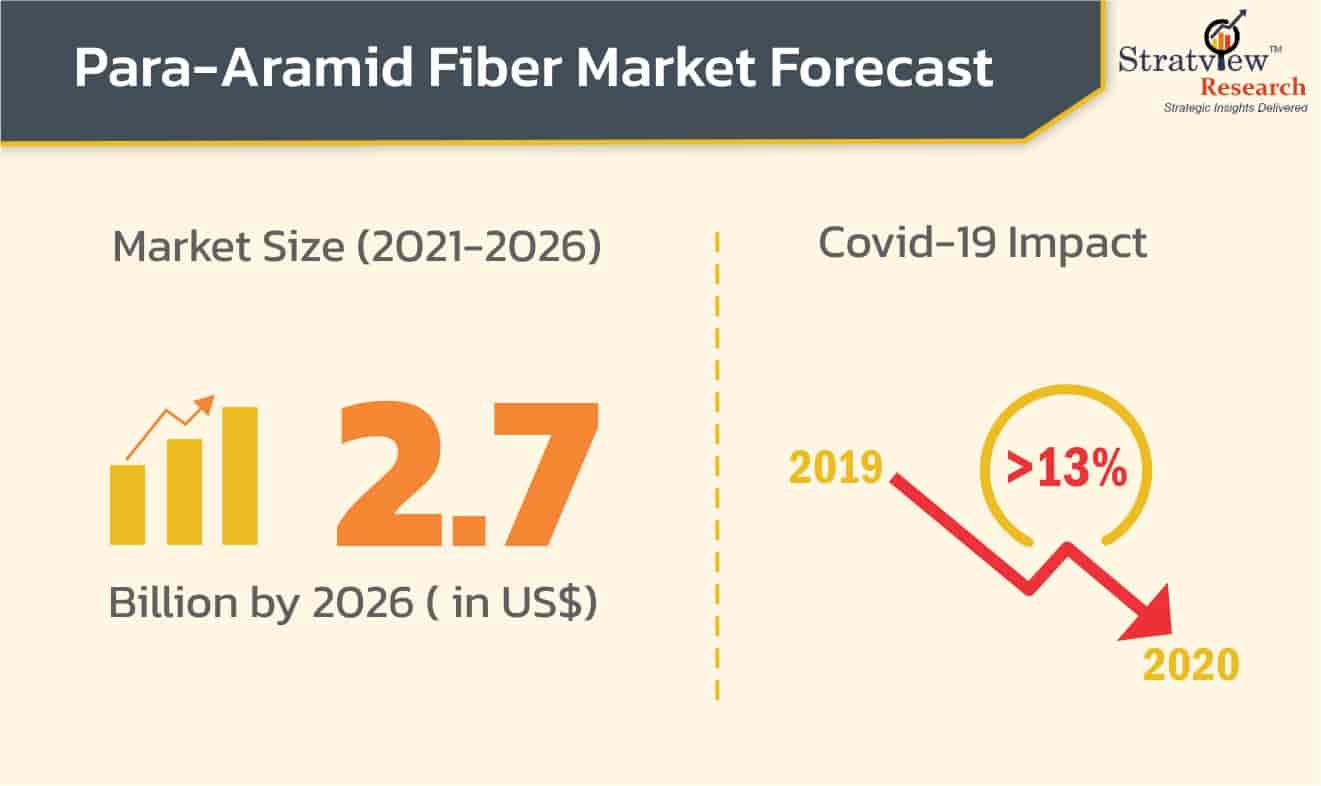 Para-Aramid Fiber Market Forecast

Stratview™ Research
Strategic Insights Delivered

Market Size (2021-2026)

2.7

Billion by 2026 ( in US$)

Covid-19 Impact

2019

>13%

2020